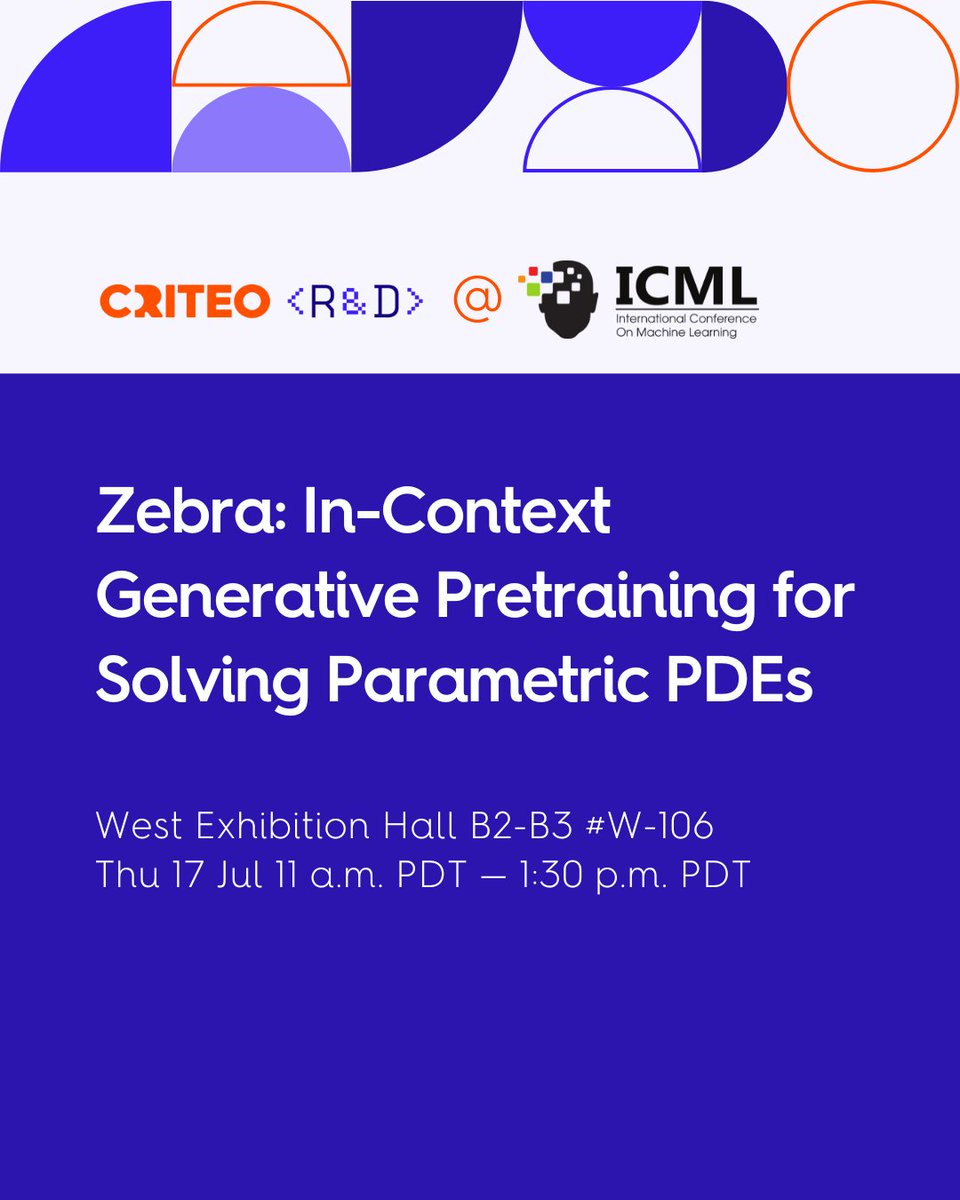 CRITEO <R&D> @ ICML International Conference On Machine Learning

Zebra: In-Context Generative Pretraining for Solving Parametric PDEs

West Exhibition Hall B2-B3 #W-106
Thu 17 Jul 11 a.m. PDT — 1:30 p.m. PDT